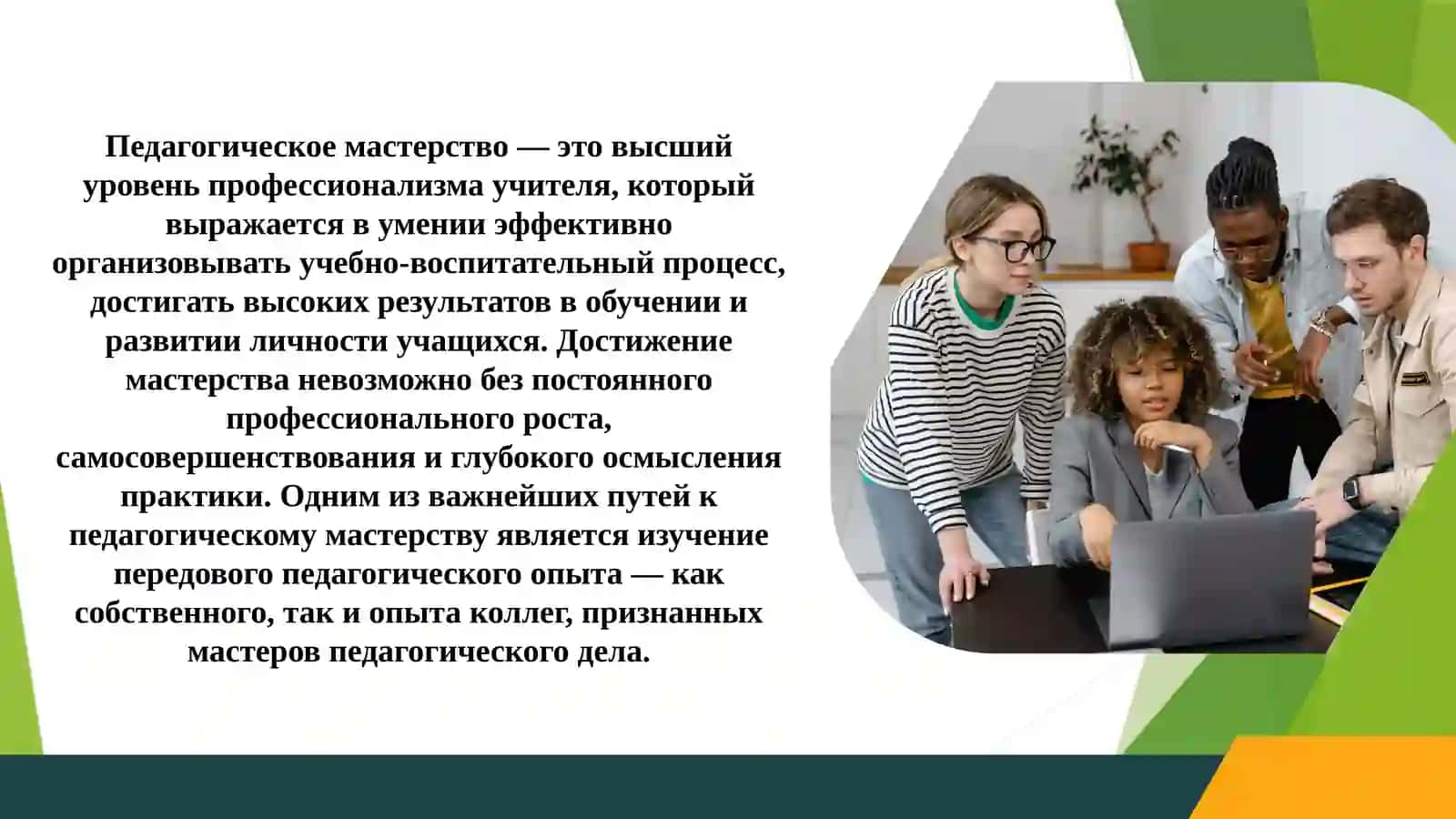 Педагогическое мастерство — это высший уровень профессионализма учителя, который выражается в умении эффективно организовывать учебно-воспитательный процесс, достигать высоких результатов в обучении и развитии личности учащихся. Достижение мастерства невозможно без постоянного профессионального роста, самосовершенствования и глубокого осмысления практики. Одним из важнейших путей к педагогическому мастерству является изучение передового педагогического опыта — как собственного, так и опыта коллег, признанных мастеров педагогического дела.